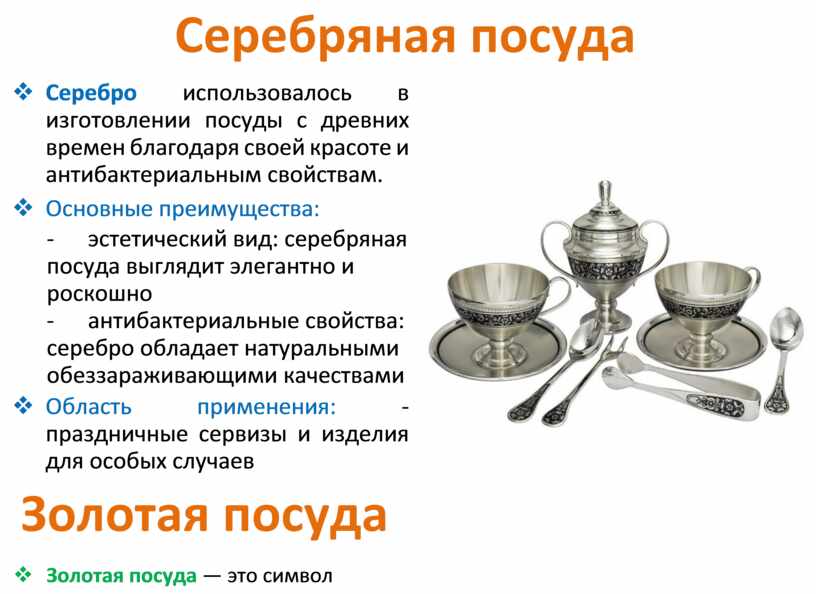 Серебряная посуда

❖ Серебро использовалось в изготовлении посуды с древних времен благодаря своей красоте и антибактериальным свойствам.

❖ Основные преимущества:

- эстетический вид: серебряная посуда выглядит элегантно и роскошно

- антибактериальные свойства: серебро обладает натуральными обеззараживающими качествами

❖ Область применения: - праздничные сервизы и изделия для особых случаев

Золотая посуда

❖ Золотая посуда — это символ